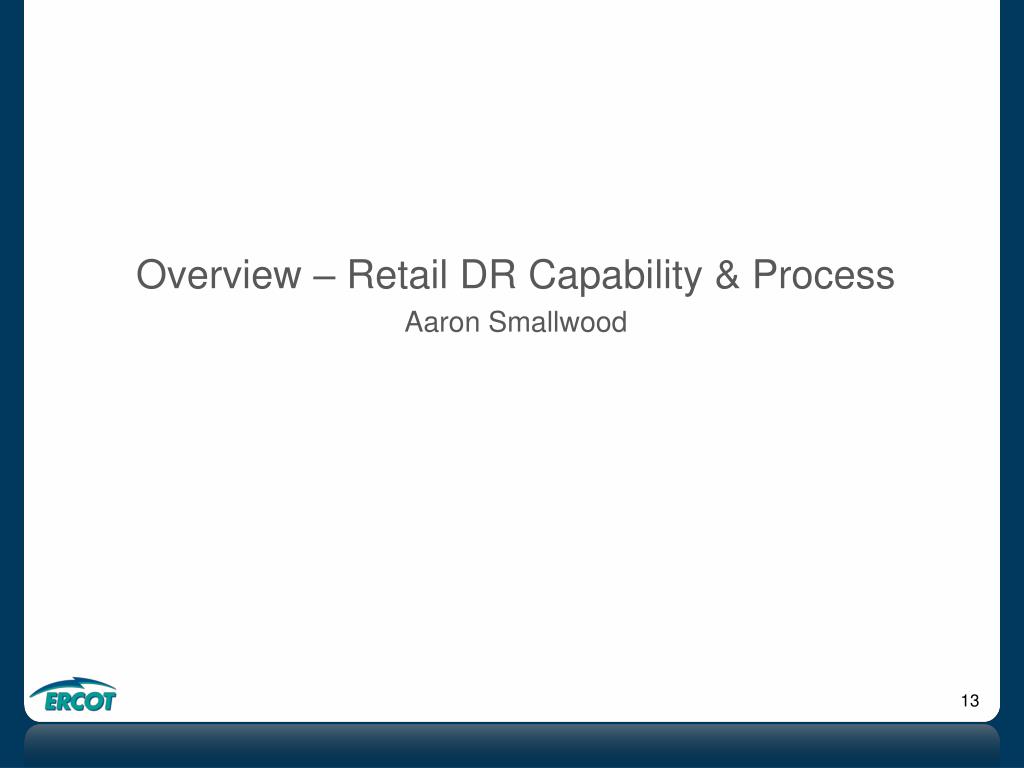 Overview – Retail DR Capability & Process
Aaron Smallwood

ERCOT

13